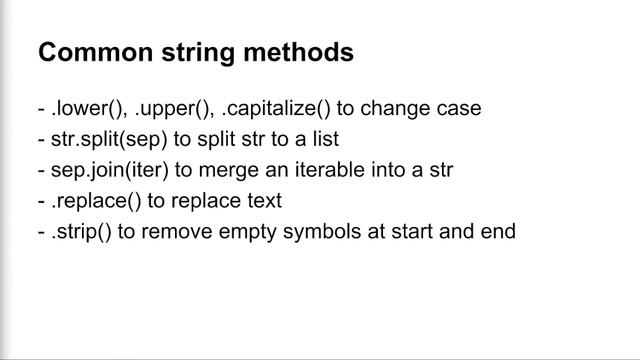 Common string methods

- .lower(), .upper(), .capitalize() to change case
- str.split(sep) to split str to a list
- sep.join(iter) to merge an iterable into a str
- .replace() to replace text
- .strip() to remove empty symbols at start and end